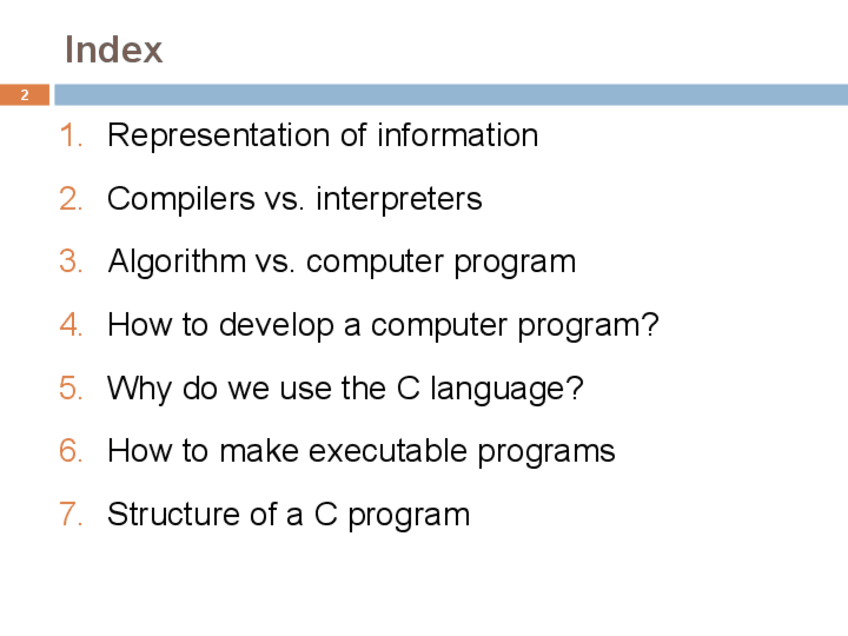 Index

2

1. Representation of information
2. Compilers vs. interpreters
3. Algorithm vs. computer program
4. How to develop a computer program?
5. Why do we use the C language?
6. How to make executable programs
7. Structure of a C program